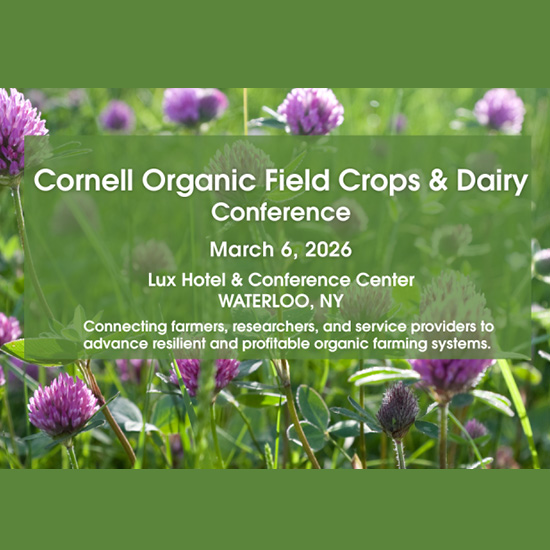 Cornell Organic Field Crops & Dairy Conference

March 6, 2026

Lux Hotel & Conference Center
WATERLOO, NY

Connecting farmers, researchers, and service providers to advance resilient and profitable organic farming systems.